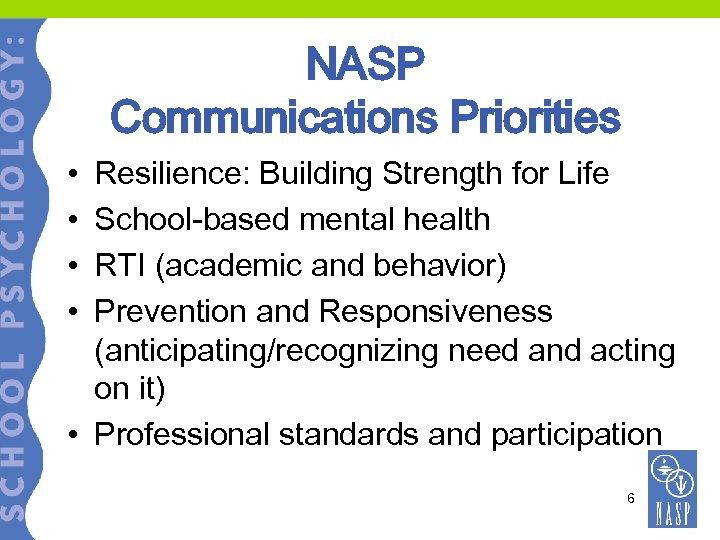 SCHOOL PSYCHOLOGY:

NASP
Communications Priorities

• Resilience: Building Strength for Life
• School-based mental health
• RTI (academic and behavior)
• Prevention and Responsiveness (anticipating/recognizing need and acting on it)
• Professional standards and participation

6

NASP